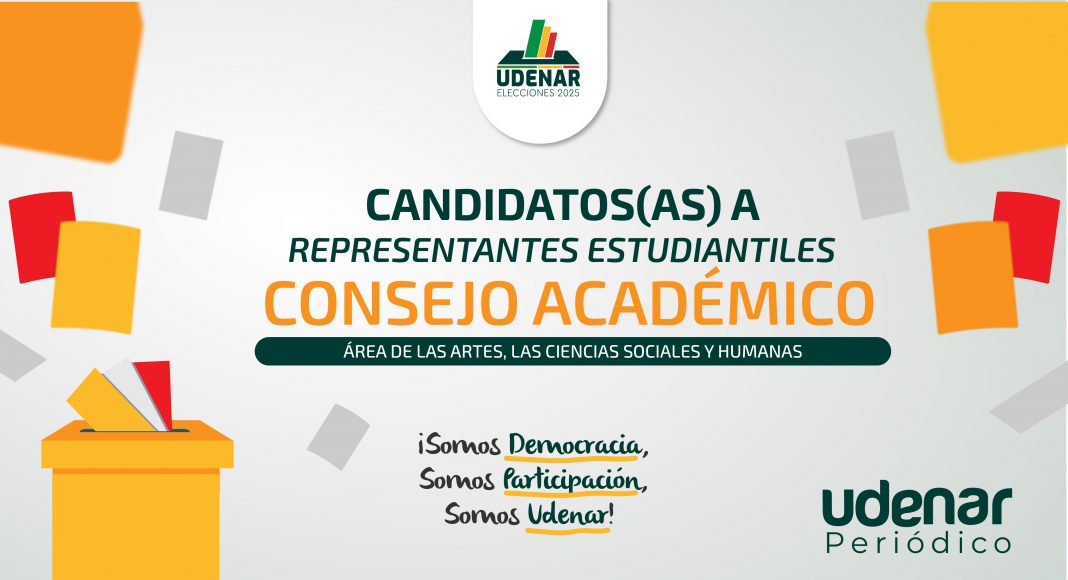 UDENAR
ELECCIONES 2025

CANDIDATOS(AS) A
REPRESENTANTES ESTUDIANTILES
CONSEJO ACADÉMICO
ÁREA DE LAS ARTES, LAS CIENCIAS SOCIALES Y HUMANAS

¡Somos Democracia,
Somos Participación,
Somos Udenar!

udenar
Periódico